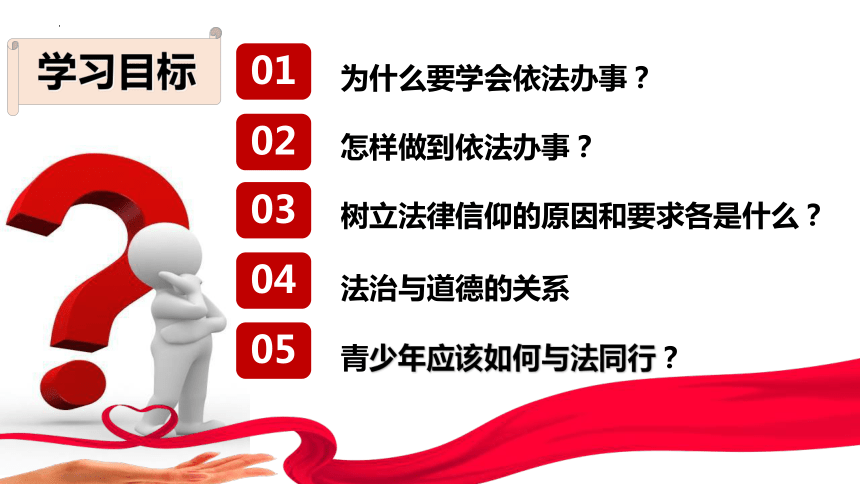 学习目标

01 为什么要学会依法办事？

02 怎样做到依法办事？

03 树立法律信仰的原因和要求各是什么？

04 法治与道德的关系

05 青少年应该如何与法同行？